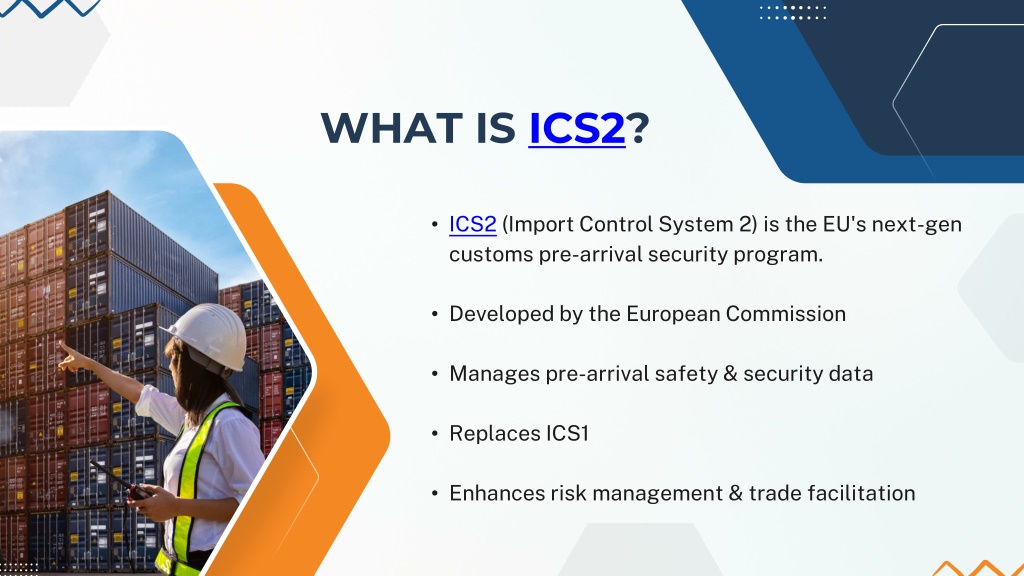 WHAT IS ICS2?

• ICS2 (Import Control System 2) is the EU's next-gen customs pre-arrival security program.

• Developed by the European Commission

• Manages pre-arrival safety & security data

• Replaces ICS1

• Enhances risk management & trade facilitation